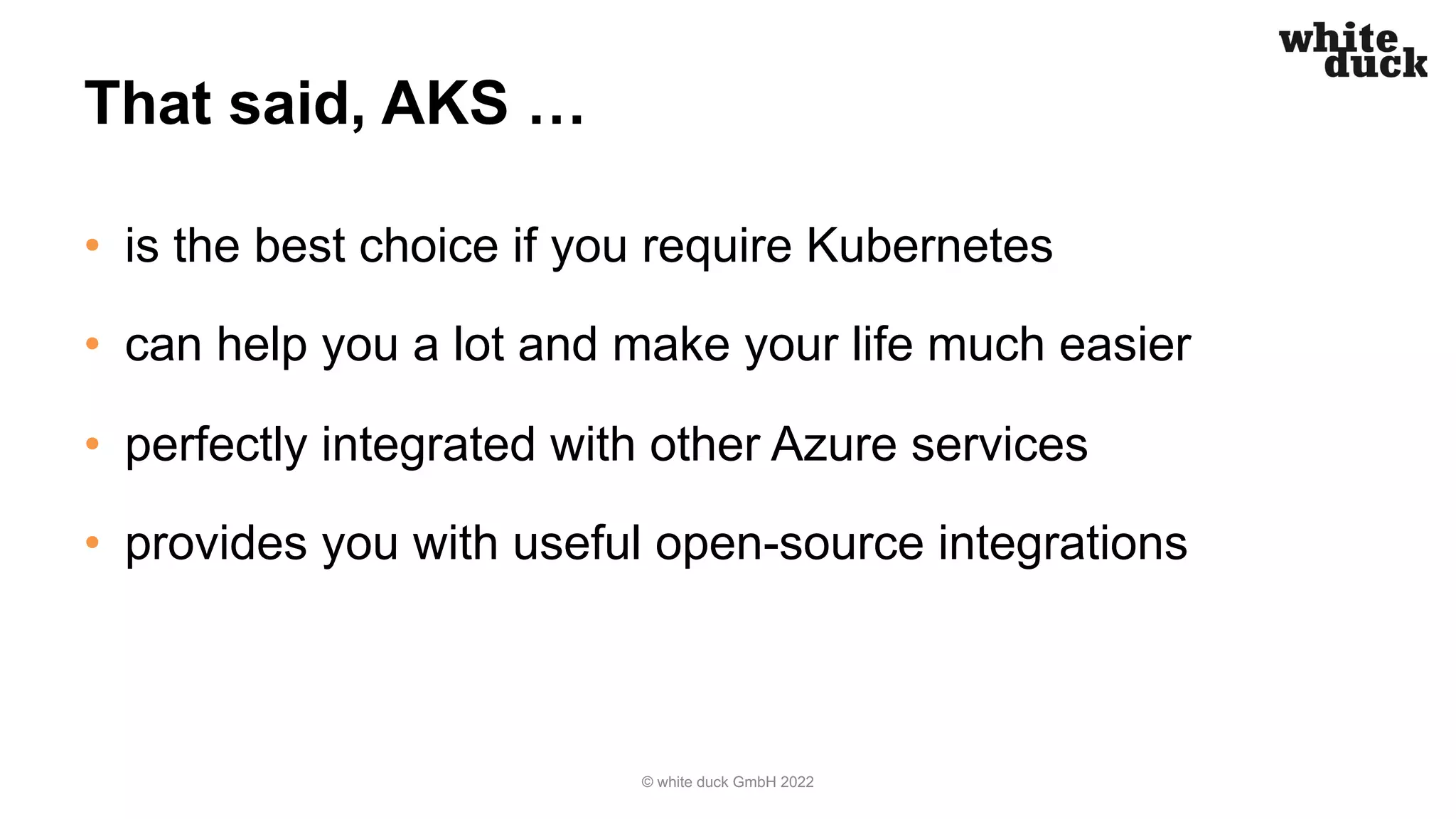 white duck

That said, AKS …

• is the best choice if you require Kubernetes
• can help you a lot and make your life much easier
• perfectly integrated with other Azure services
• provides you with useful open-source integrations

© white duck GmbH 2022